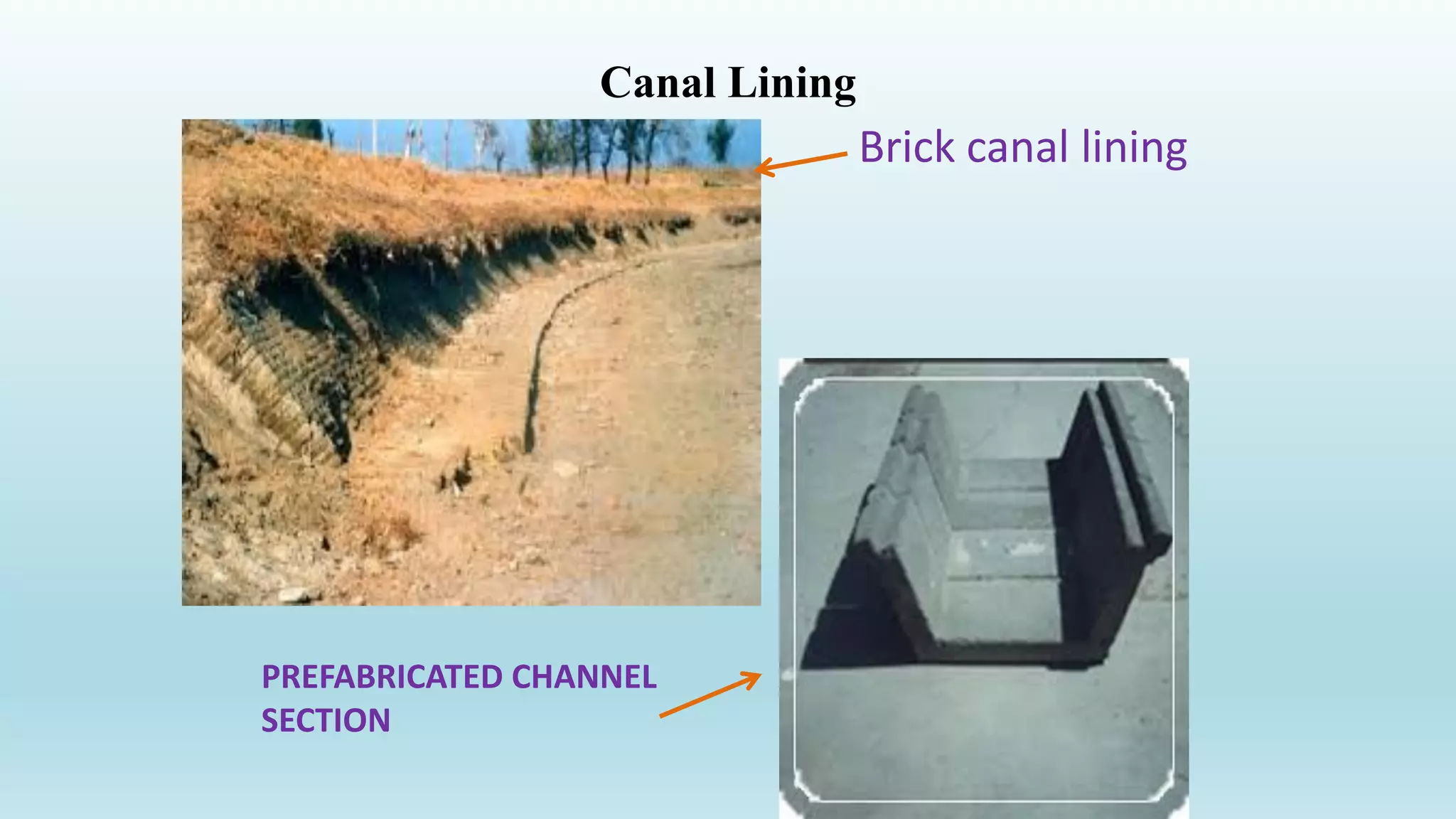 Canal Lining

Brick canal lining

PREFABRICATED CHANNEL SECTION